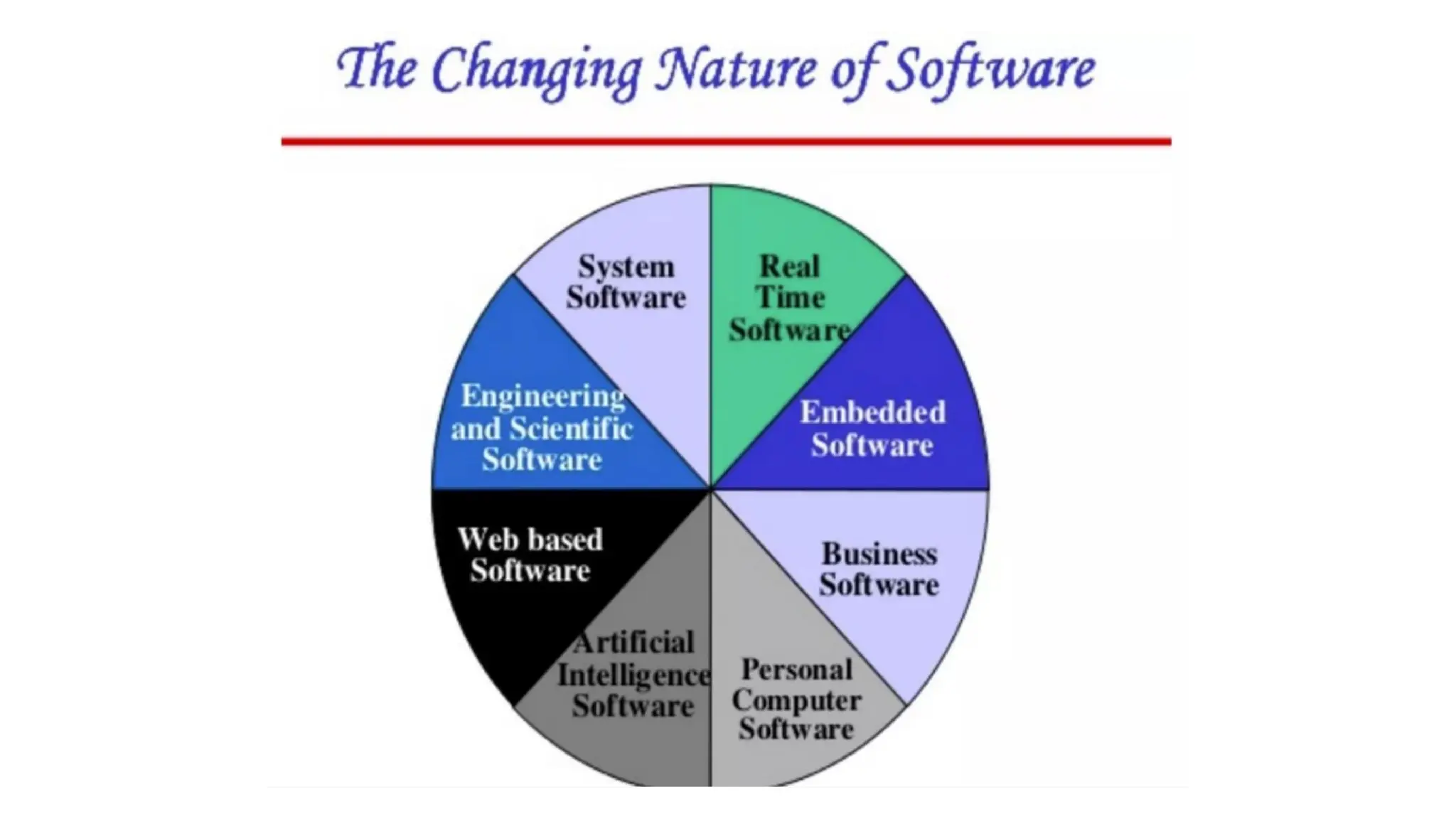 The Changing Nature of Software

System Software

Real Time Software

Embedded Software

Business Software

Personal Computer Software

Artificial Intelligence Software

Web based Software

Engineering and Scientific Software